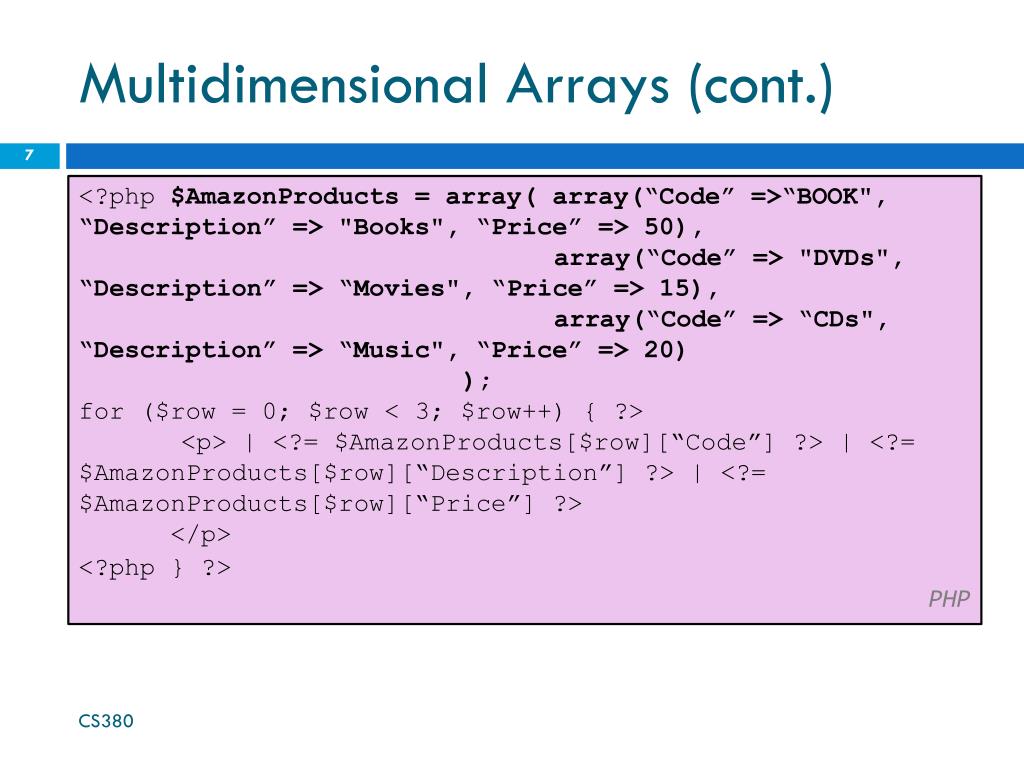 Multidimensional Arrays (cont.)

7

<?php $AmazonProducts = array( array(“Code” =>“BOOK", “Description” => "Books", “Price” => 50),
array(“Code” => "DVDs", “Description” => “Movies", “Price” => 15),
array(“Code” => “CDs", “Description” => “Music", “Price” => 20)
);
for ($row = 0; $row < 3; $row++) { ?>
<p> | <?= $AmazonProducts[$row][“Code”] ?> | <?= $AmazonProducts[$row][“Description”] ?> | <?= $AmazonProducts[$row][“Price”] ?>
</p>
<?php } ?>

PHP

CS380